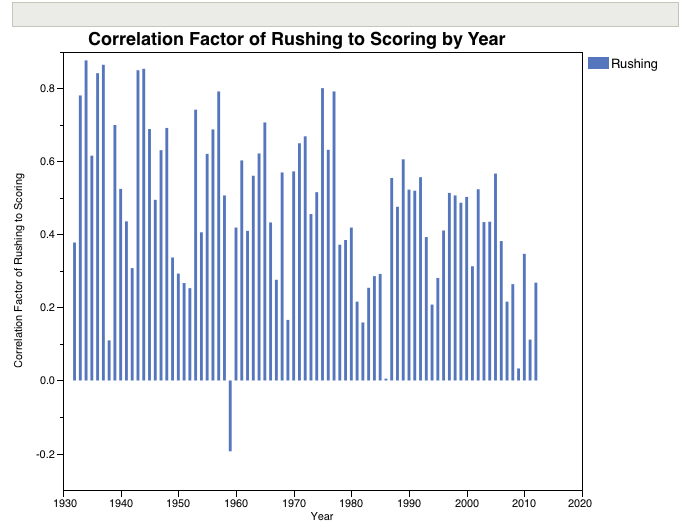 Correlation Factor of Rushing to Scoring by Year

Rushing

Correlation Factor of Rushing to Scoring

0.8
0.6
0.4
0.2
0.0
-0.2

1930 1940 1950 1960 1970 1980 1990 2000 2010 2020

Year